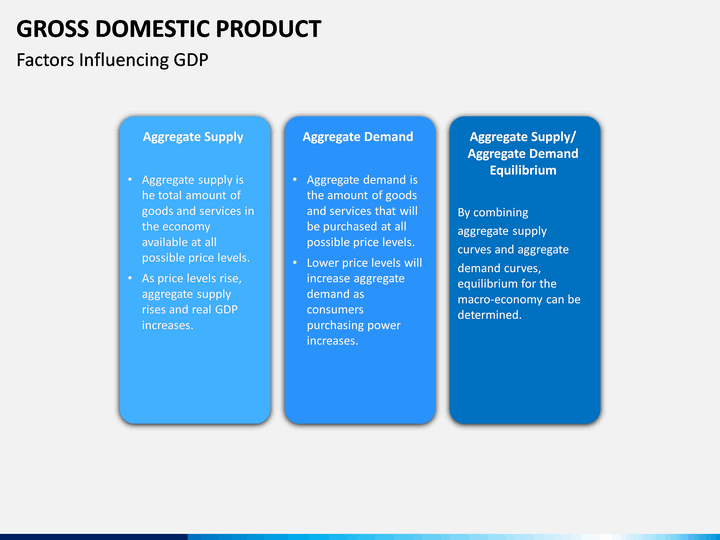 GROSS DOMESTIC PRODUCT
Factors Influencing GDP

Aggregate Supply

• Aggregate supply is he total amount of goods and services in the economy available at all possible price levels.
• As price levels rise, aggregate supply rises and real GDP increases.

Aggregate Demand

• Aggregate demand is the amount of goods and services that will be purchased at all possible price levels.
• Lower price levels will increase aggregate demand as consumers purchasing power increases.

Aggregate Supply/ Aggregate Demand Equilibrium

By combining aggregate supply curves and aggregate demand curves, equilibrium for the macro-economy can be determined.